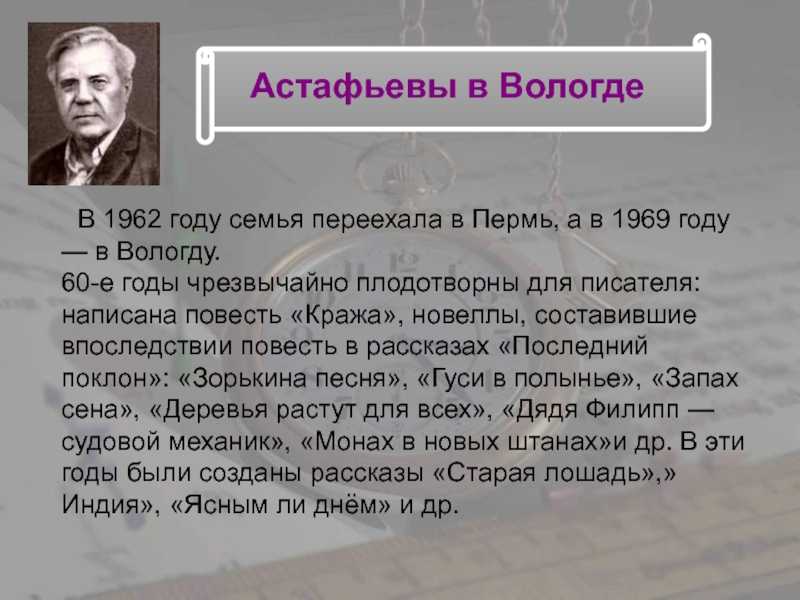 Астафьевы в Вологде

В 1962 году семья переехала в Пермь, а в 1969 году — в Вологду.
60-е годы чрезвычайно плодотворны для писателя: написана повесть «Кража», новеллы, составившие впоследствии повесть в рассказах «Последний поклон»: «Зорькина песня», «Гуси в полынье», «Запах сена», «Деревья растут для всех», «Дядя Филипп — судовой механик», «Монах в новых штанах»и др. В эти годы были созданы рассказы «Старая лошадь»,» Индия», «Ясным ли днём» и др.